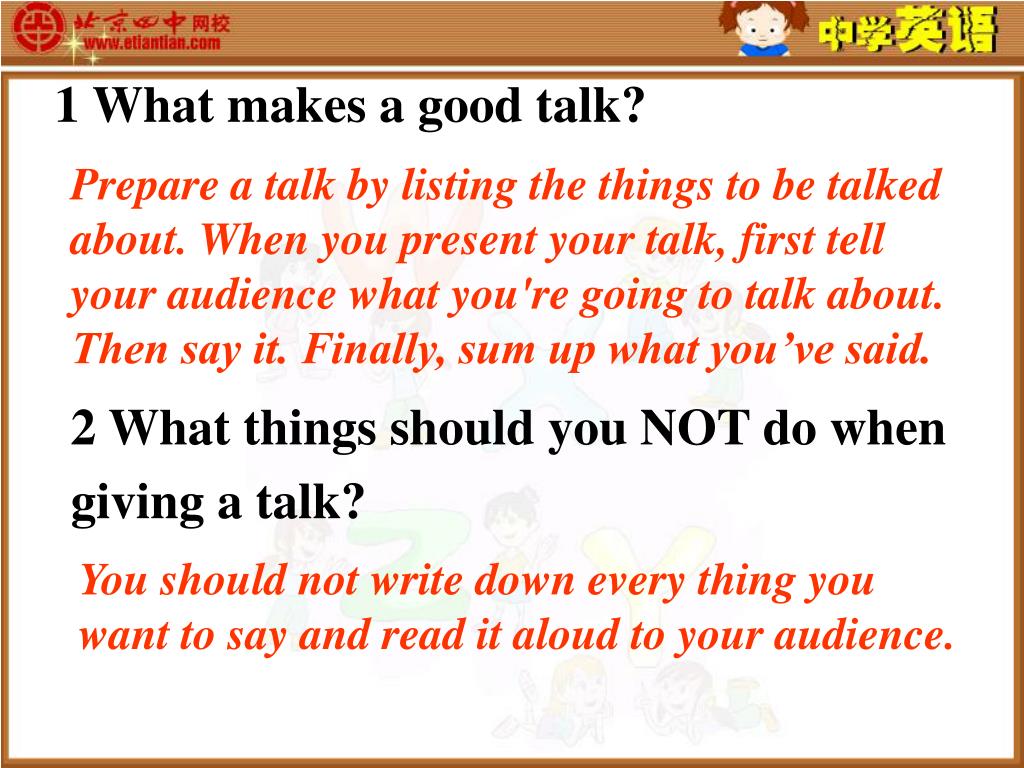 北京四中网校
www.etiantian.com

中学英语

1 What makes a good talk?

Prepare a talk by listing the things to be talked about. When you present your talk, first tell your audience what you're going to talk about. Then say it. Finally, sum up what you’ve said.

2 What things should you NOT do when giving a talk?

You should not write down every thing you want to say and read it aloud to your audience.